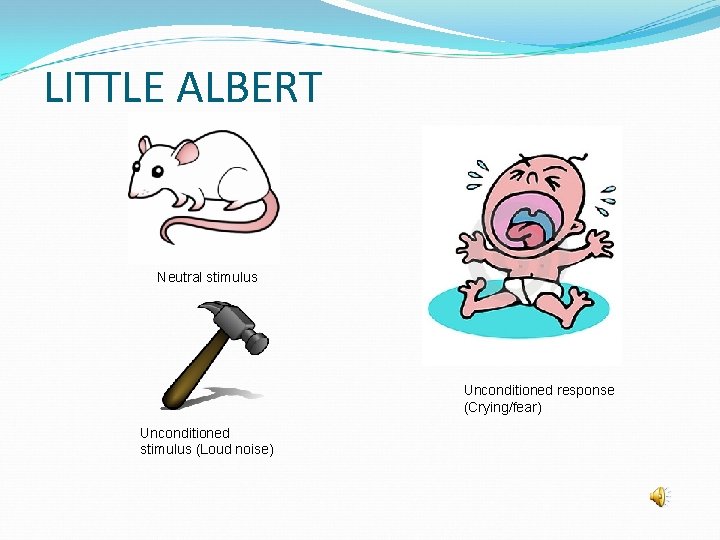 LITTLE ALBERT

Neutral stimulus

Unconditioned stimulus (Loud noise)

Unconditioned response (Crying/fear)